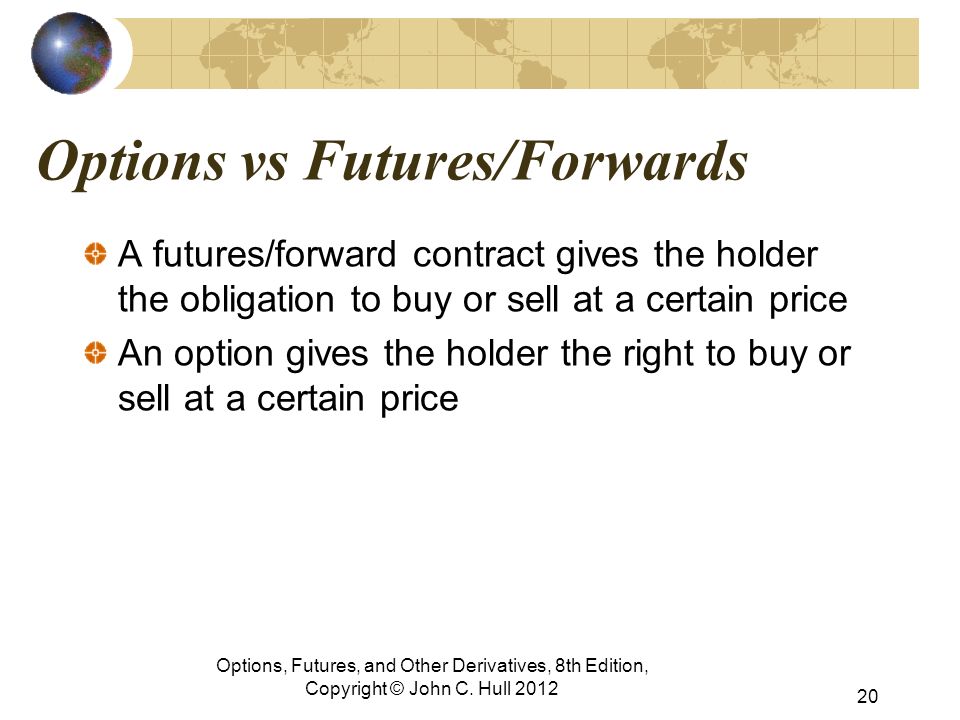 Options vs Futures/Forwards

A futures/forward contract gives the holder the obligation to buy or sell at a certain price

An option gives the holder the right to buy or sell at a certain price

Options, Futures, and Other Derivatives, 8th Edition, Copyright © John C. Hull 2012

20